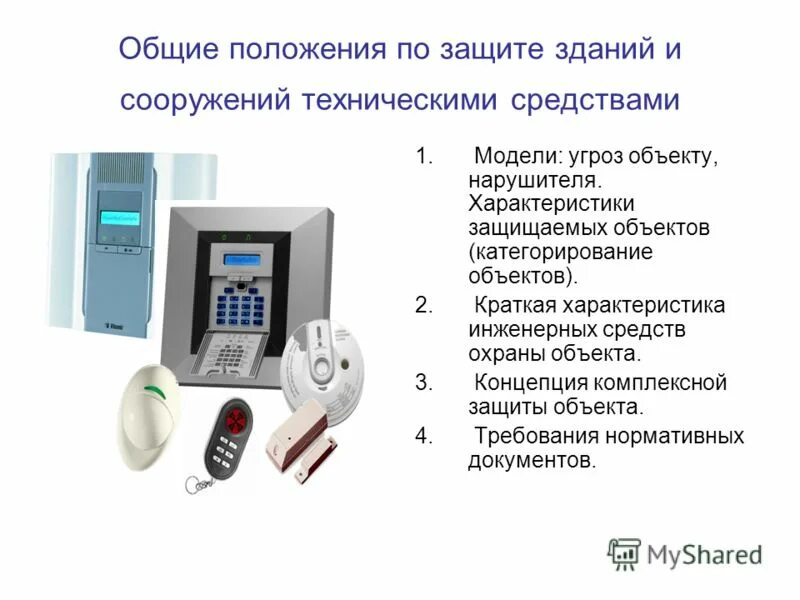 Общие положения по защите зданий и сооружений техническими средствами

1. Модели: угроз объекту, нарушителя. Характеристики защищаемых объектов (категорирование объектов).

2. Краткая характеристика инженерных средств охраны объекта.

3. Концепция комплексной защиты объекта.

4. Требования нормативных документов.

MyShared